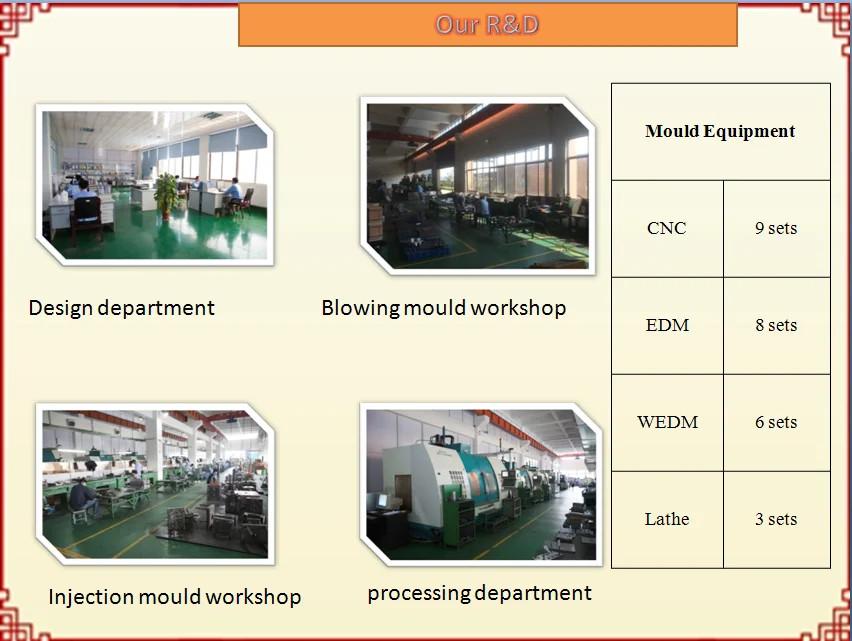 Our R&D

Design department

Blowing mould workshop

Injection mould workshop

processing department

| Mould Equipment | |
|---|---|
| CNC | 9 sets |
| EDM | 8 sets |
| WEDM | 6 sets |
| Lathe | 3 sets |